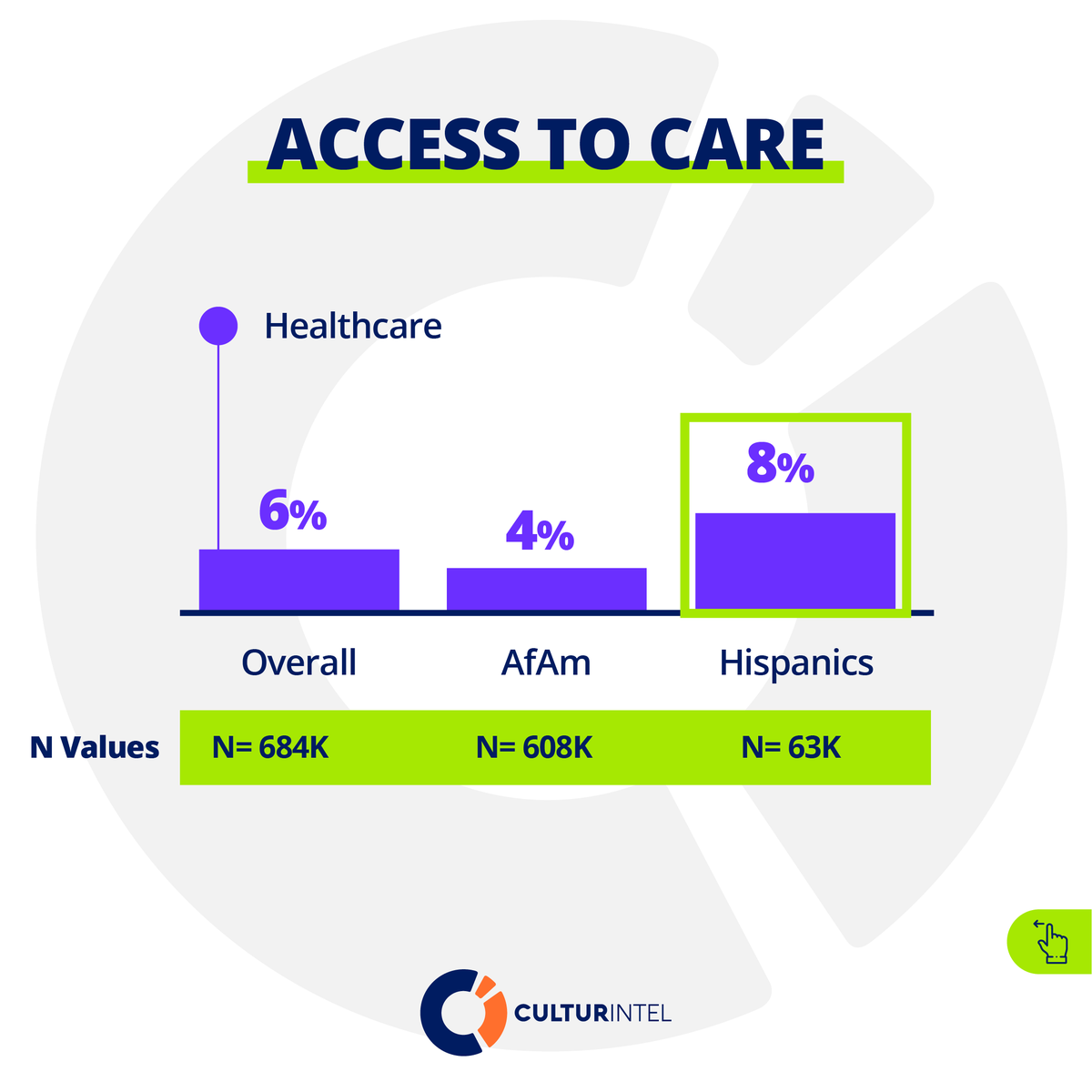 ACCESS TO CARE

Healthcare

6%

4%

8%

Overall

AfAm

Hispanics

N Values

N= 684K

N= 608K

N= 63K

CULTURINTEL